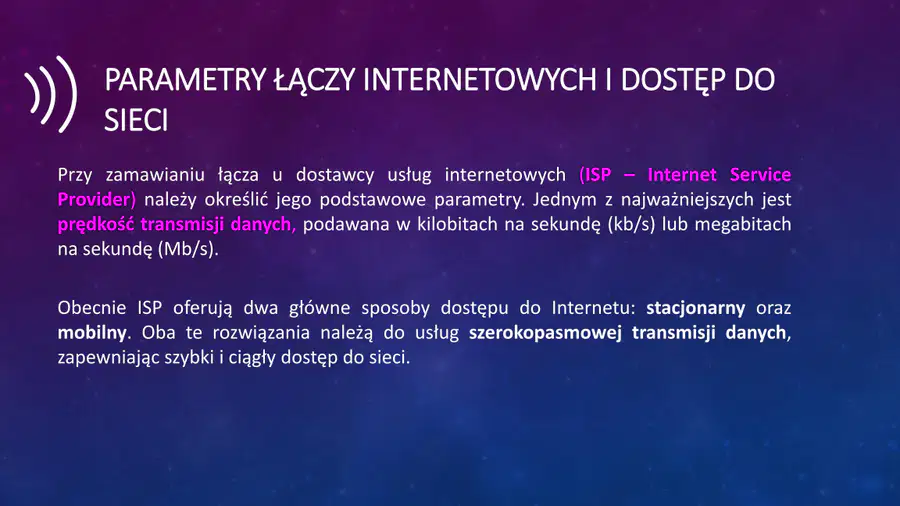 PARAMETRY ŁĄCZY INTERNETOWYCH I DOSTĘP DO SIECI

Przy zamawianiu łącza u dostawcy usług internetowych (ISP – Internet Service Provider) należy określić jego podstawowe parametry. Jednym z najważniejszych jest prędkość transmisji danych, podawana w kilobitach na sekundę (kb/s) lub megabitach na sekundę (Mb/s).

Obecnie ISP oferują dwa główne sposoby dostępu do Internetu: stacjonarny oraz mobilny. Oba te rozwiązania należą do usług szerokopasmowej transmisji danych, zapewniając szybki i ciągły dostęp do sieci.